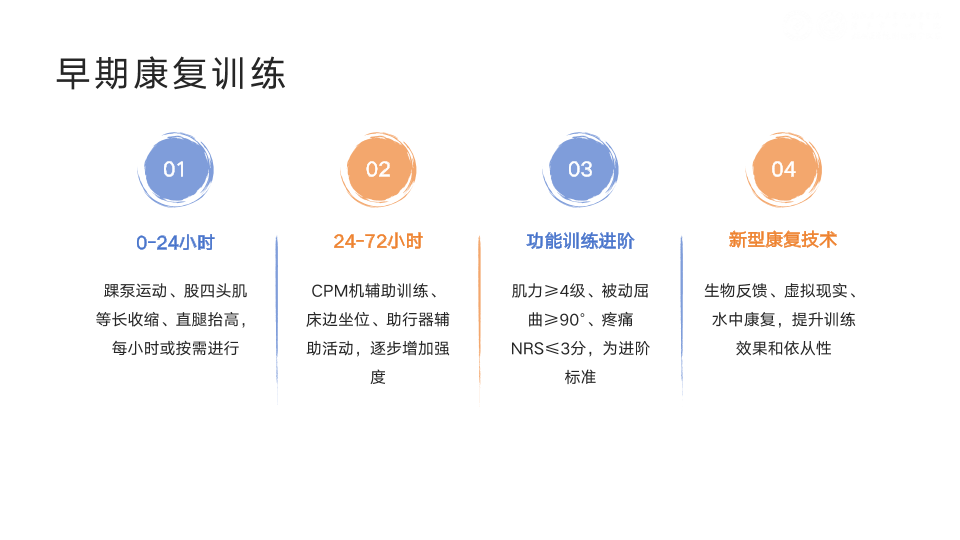 早期康复训练

01

0-24小时

踝泵运动、股四头肌等长收缩、直腿抬高，每小时或按需进行

02

24-72小时

CPM机辅助训练、床边坐位、助行器辅助活动，逐步增加强度

03

功能训练进阶

肌力≥4级、被动屈曲≥90°、疼痛NRS≤3分，为进阶标准

04

新型康复技术

生物反馈、虚拟现实、水中康复，提升训练效果和依从性